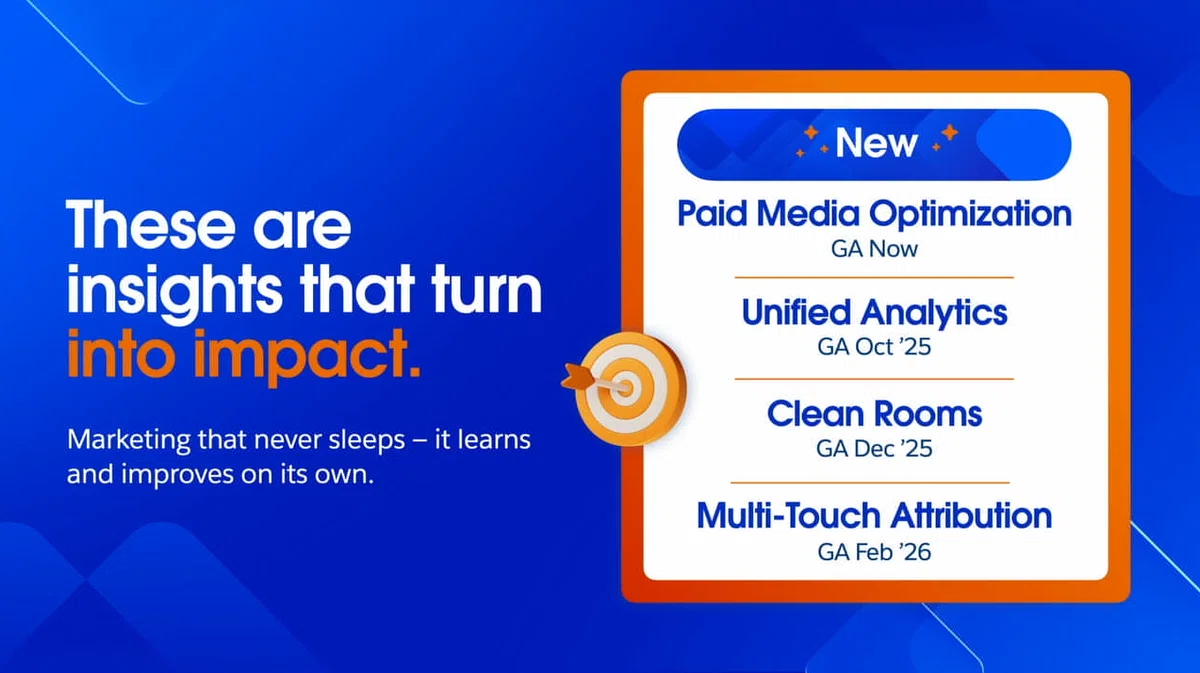 These are insights that turn into impact.

Marketing that never sleeps – it learns and improves on its own.

New

Paid Media Optimization
GA Now

Unified Analytics
GA Oct '25

Clean Rooms
GA Dec '25

Multi-Touch Attribution
GA Feb '26